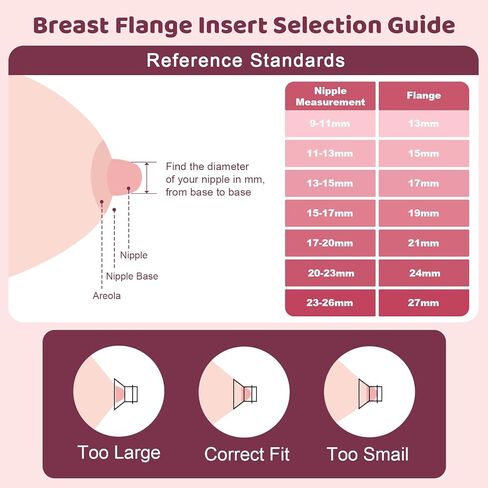 Breast Flange Insert Selection Guide

Reference Standards

Find the diameter of your nipple in mm, from base to base

Nipple

Nipple Base

Areola

| Nipple Measurement | Flange |
|---|---|
| 9-11mm | 13mm |
| 11-13mm | 15mm |
| 13-15mm | 17mm |
| 15-17mm | 19mm |
| 17-20mm | 21mm |
| 20-23mm | 24mm |
| 23-26mm | 27mm |

Too Large

Correct Fit

Too Small